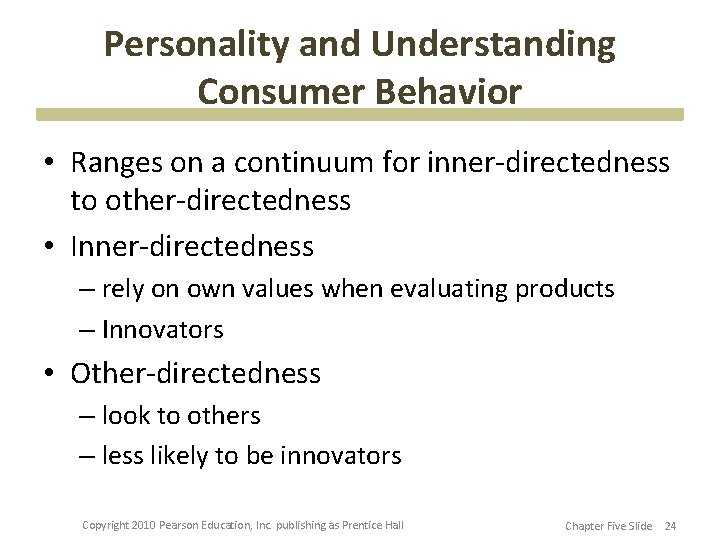 Personality and Understanding Consumer Behavior

• Ranges on a continuum for inner-directedness to other-directedness
• Inner-directedness
– rely on own values when evaluating products
– Innovators
• Other-directedness
– look to others
– less likely to be innovators

Copyright 2010 Pearson Education, Inc. publishing as Prentice Hall

Chapter Five Slide 24